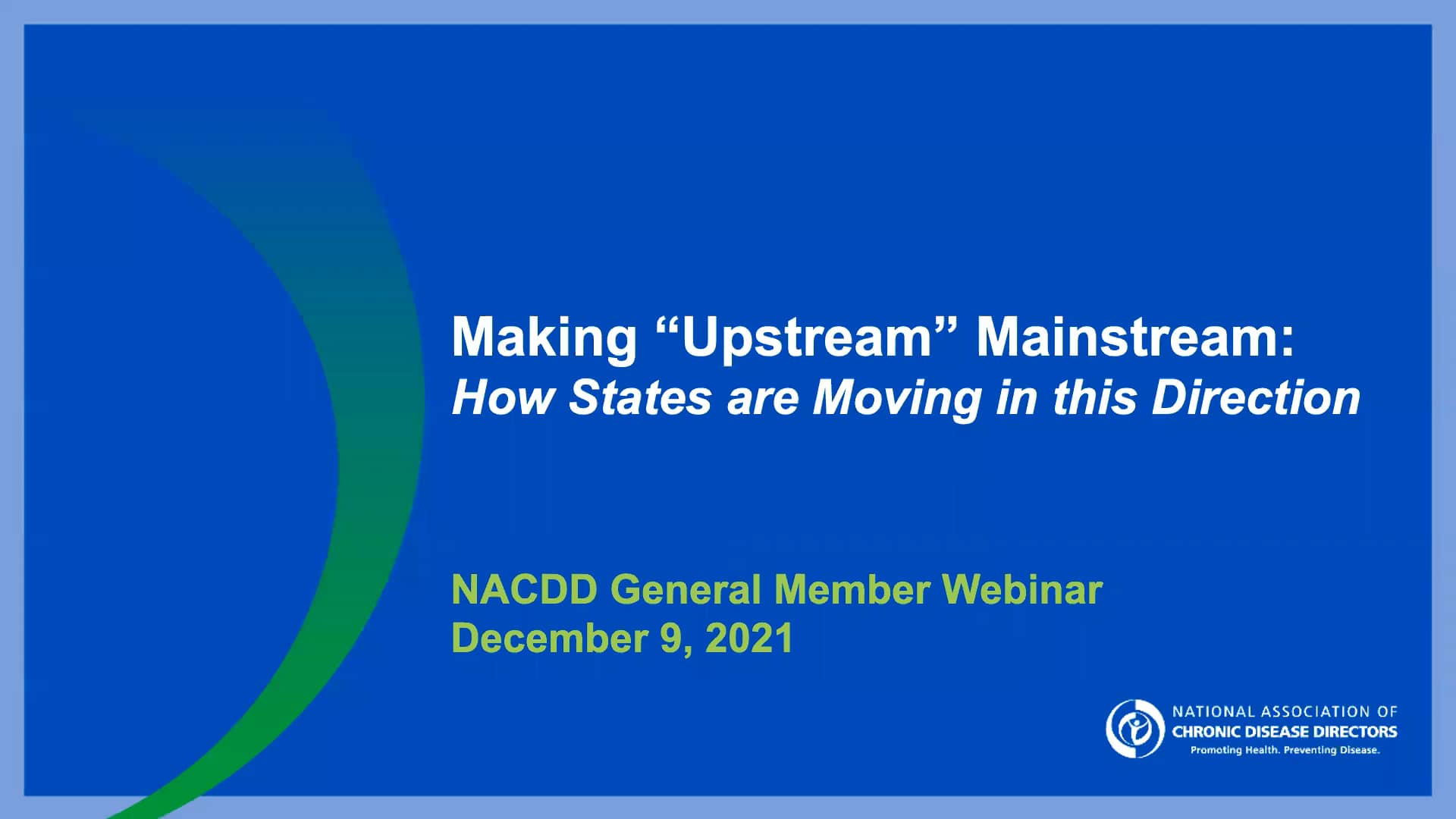 Making “Upstream” Mainstream:
How States are Moving in this Direction

NACDD General Member Webinar
December 9, 2021

NATIONAL ASSOCIATION OF
CHRONIC DISEASE DIRECTORS
Promoting Health. Preventing Disease.